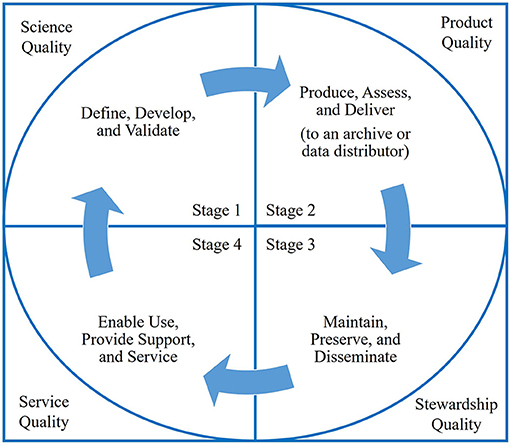 Science Quality

Product Quality

Define, Develop, and Validate

Produce, Assess, and Deliver

(to an archive or data distributor)

Stage 1

Stage 2

Stage 4

Stage 3

Enable Use, Provide Support, and Service

Maintain, Preserve, and Disseminate

Service Quality

Stewardship Quality